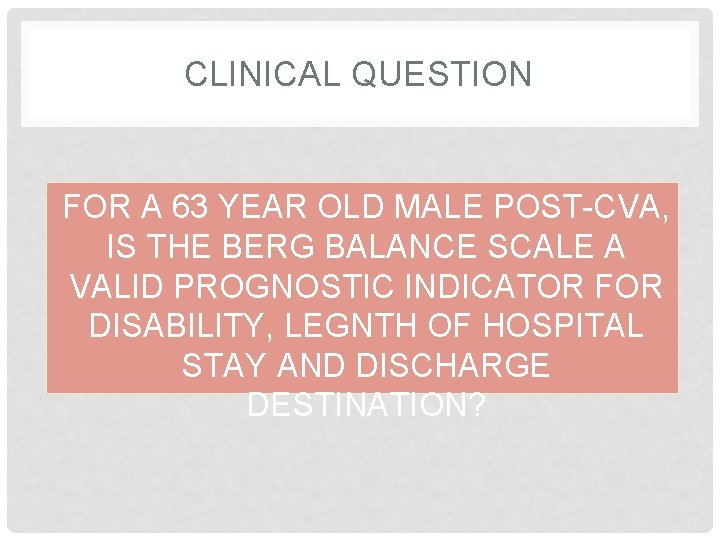 CLINICAL QUESTION

FOR A 63 YEAR OLD MALE POST-CVA, IS THE BERG BALANCE SCALE A VALID PROGNOSTIC INDICATOR FOR DISABILITY, LEGNTH OF HOSPITAL STAY AND DISCHARGE DESTINATION?